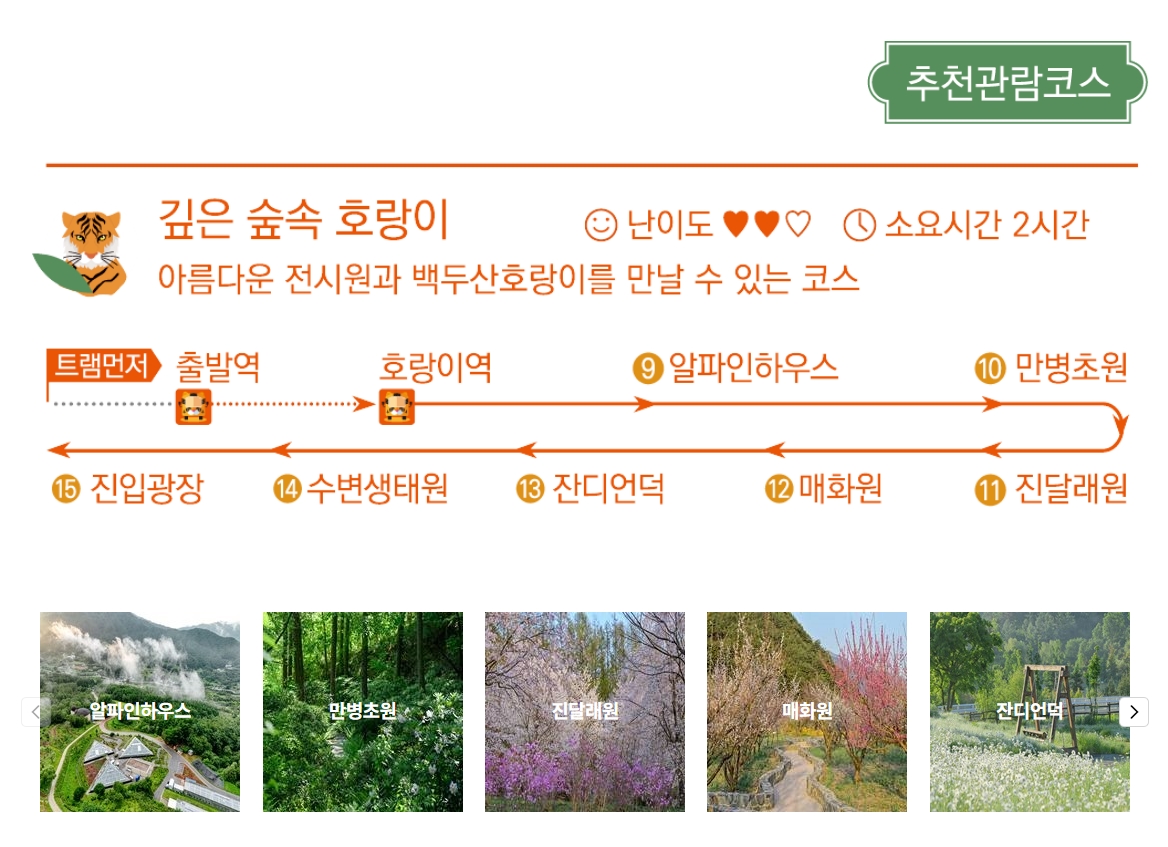 추천관람코스

깊은 숲속 호랑이

난이도 ♥♥♡ 소요시간 2시간

아름다운 전시원과 백두산호랑이를 만날 수 있는 코스

트램먼저 출발역 호랑이역 9 알파인하우스 10 만병초원

15 진입광장 14 수변생태원 13 잔디언덕 12 매화원 11 진달래원

알파인하우스 만병초원 진달래원 매화원 잔디언덕